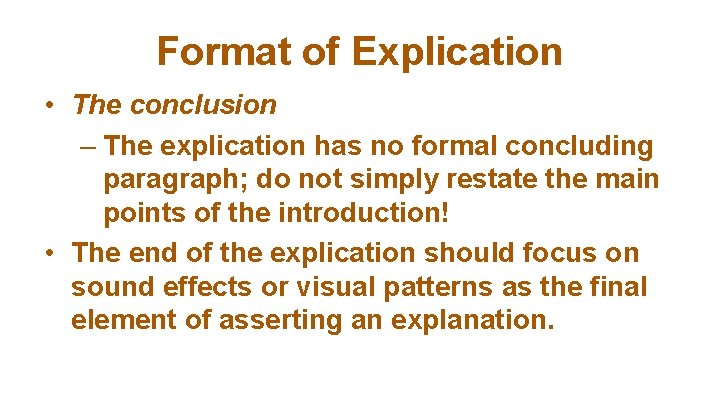 Format of Explication

• The conclusion
  – The explication has no formal concluding paragraph; do not simply restate the main points of the introduction!
• The end of the explication should focus on sound effects or visual patterns as the final element of asserting an explanation.